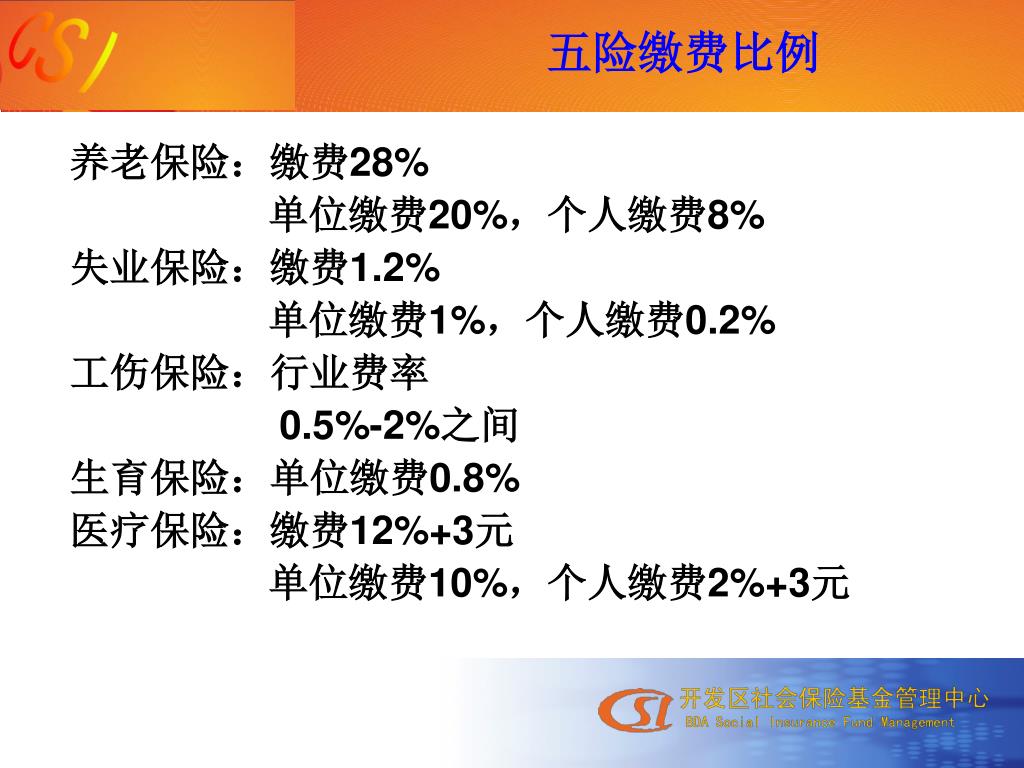 CSI

五险缴费比例

养老保险：缴费28%
单位缴费20%，个人缴费8%
失业保险：缴费1.2%
单位缴费1%，个人缴费0.2%
工伤保险：行业费率
0.5%-2%之间
生育保险：单位缴费0.8%
医疗保险：缴费12%+3元
单位缴费10%，个人缴费2%+3元

CSI 开发区社会保险基金管理中心
BDA Social Insurance Fund Management